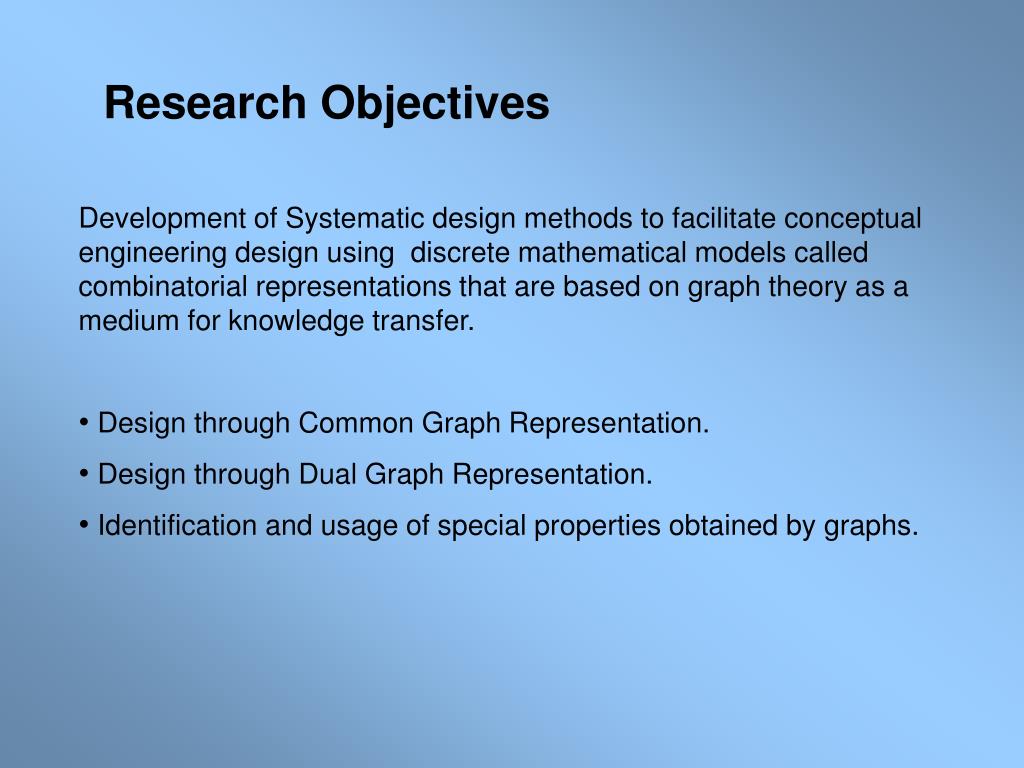 Research Objectives

Development of Systematic design methods to facilitate conceptual engineering design using discrete mathematical models called combinatorial representations that are based on graph theory as a medium for knowledge transfer.

• Design through Common Graph Representation.
• Design through Dual Graph Representation.
• Identification and usage of special properties obtained by graphs.